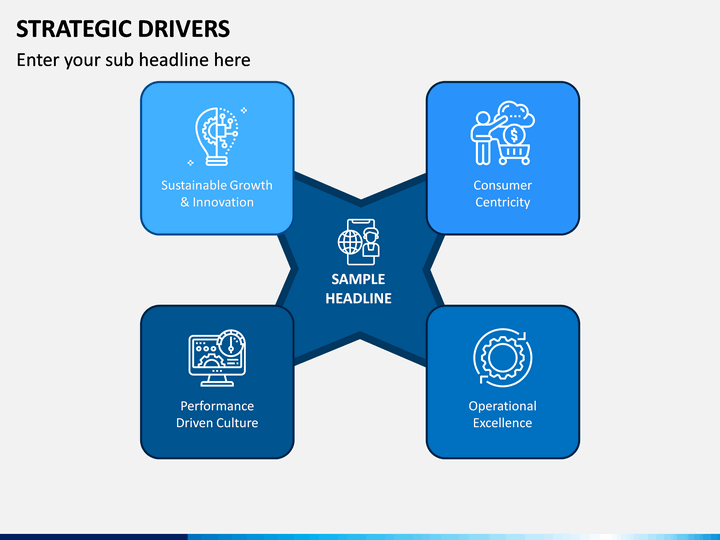 STRATEGIC DRIVERS

Enter your sub headline here

Sustainable Growth & Innovation

Consumer Centricity

SAMPLE HEADLINE

Performance Driven Culture

Operational Excellence